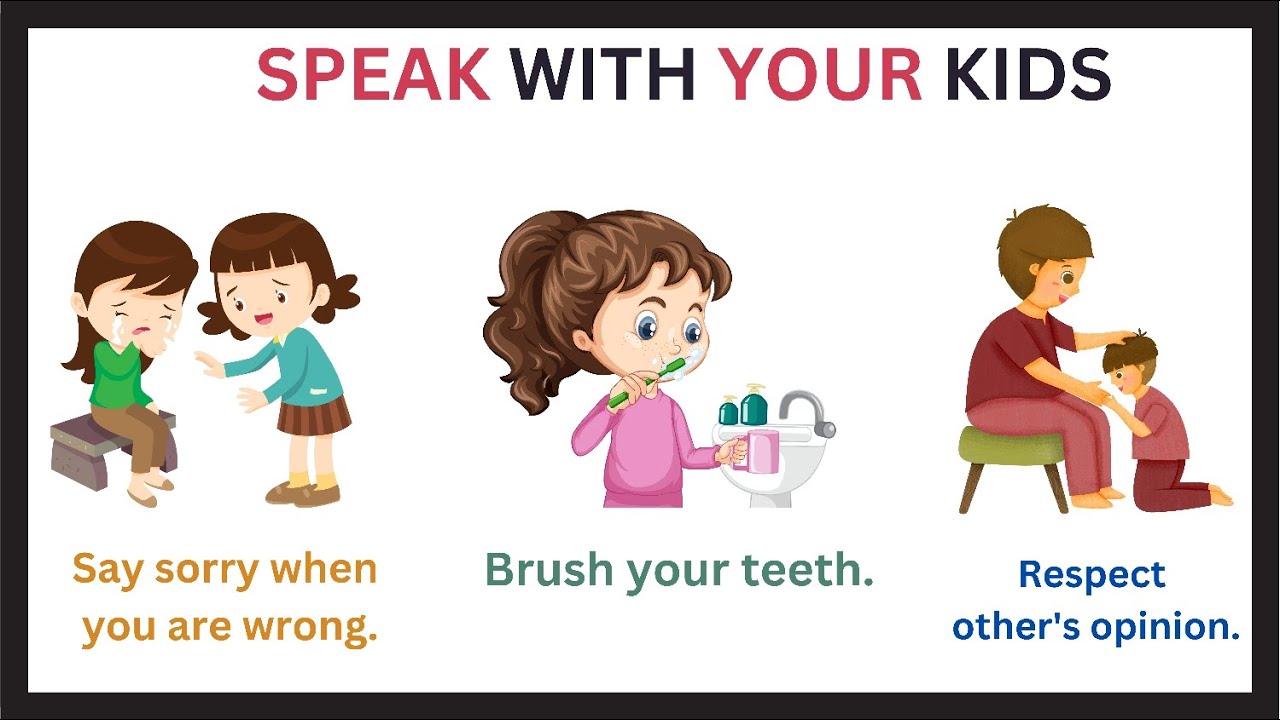 SPEAK WITH YOUR KIDS

Say sorry when you are wrong.

Brush your teeth.

Respect other's opinion.